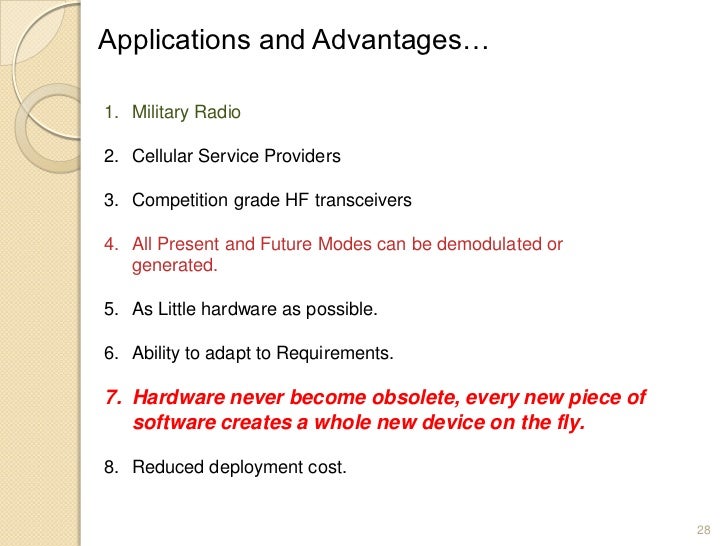 Applications and Advantages…

1. Military Radio

2. Cellular Service Providers

3. Competition grade HF transceivers

4. All Present and Future Modes can be demodulated or generated.

5. As Little hardware as possible.

6. Ability to adapt to Requirements.

7. Hardware never become obsolete, every new piece of software creates a whole new device on the fly.

8. Reduced deployment cost.

28